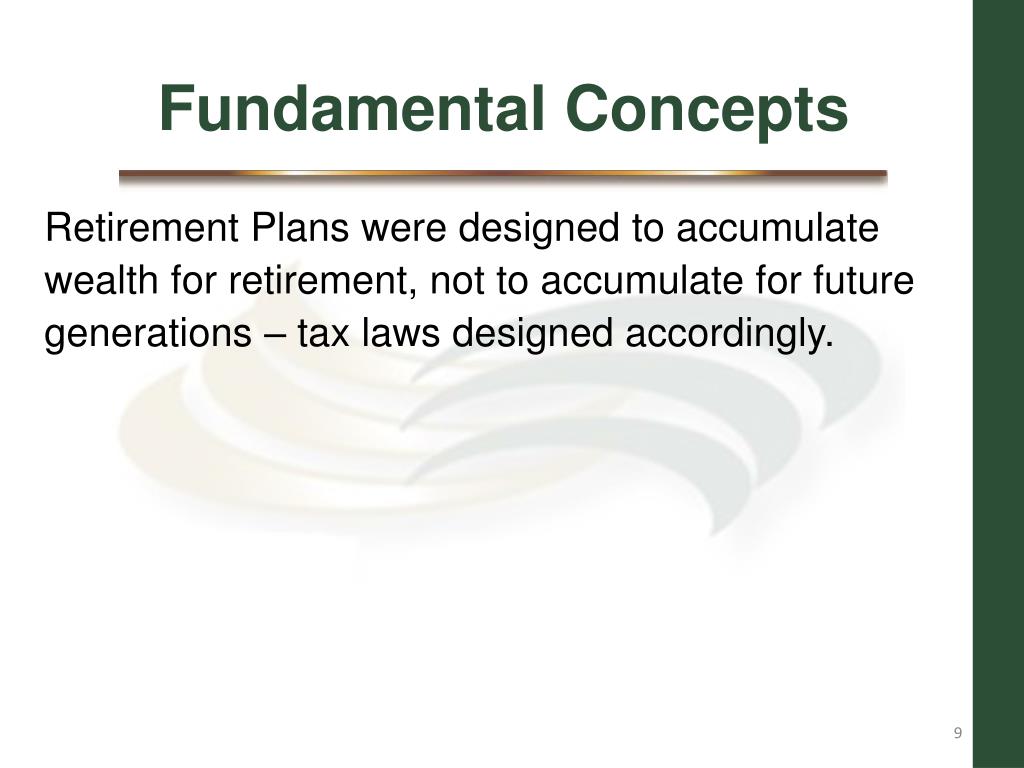 Fundamental Concepts

Retirement Plans were designed to accumulate wealth for retirement, not to accumulate for future generations – tax laws designed accordingly.

9